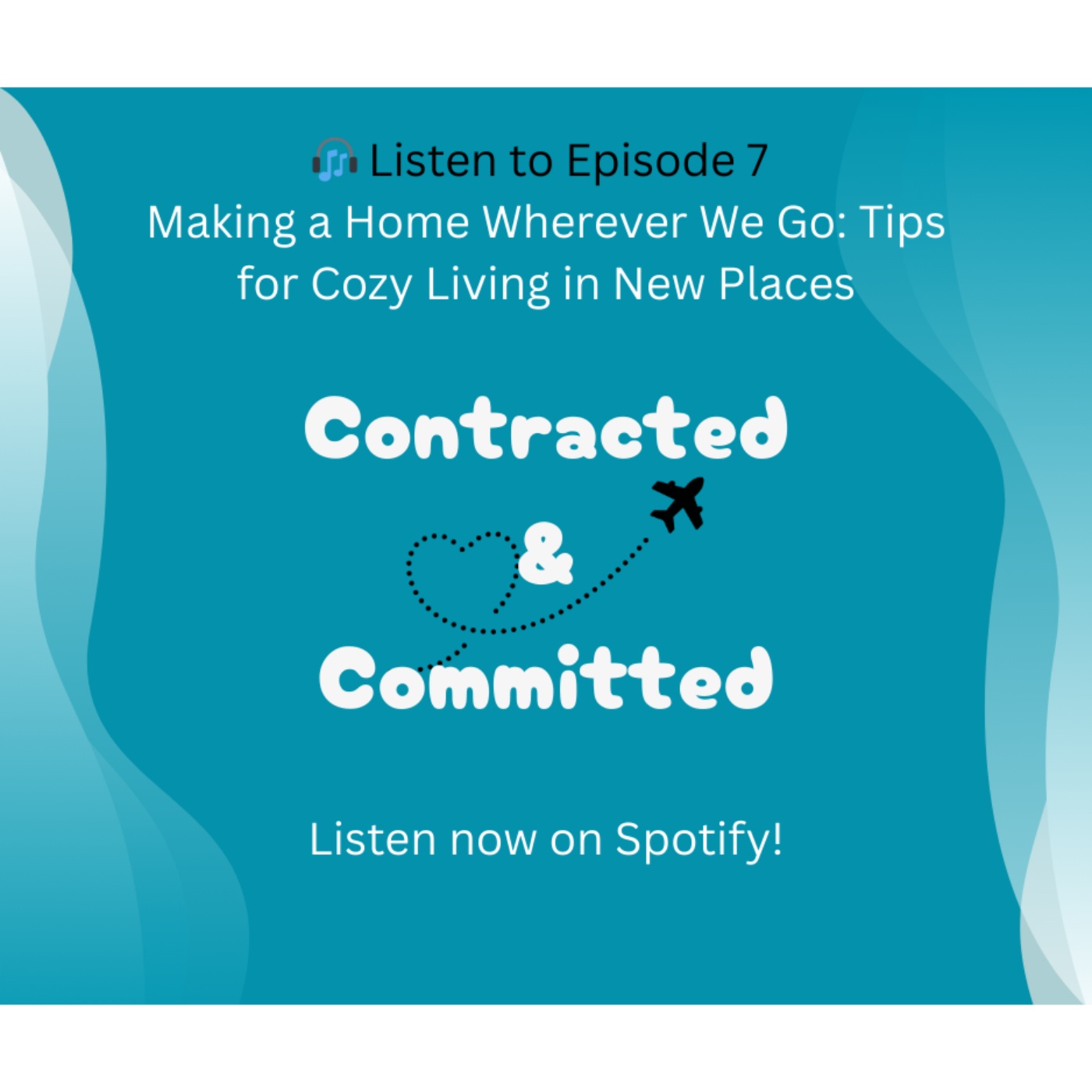 🎧 Listen to Episode 7
Making a Home Wherever We Go: Tips for Cozy Living in New Places

Contracted
&
Committed

Listen now on Spotify!